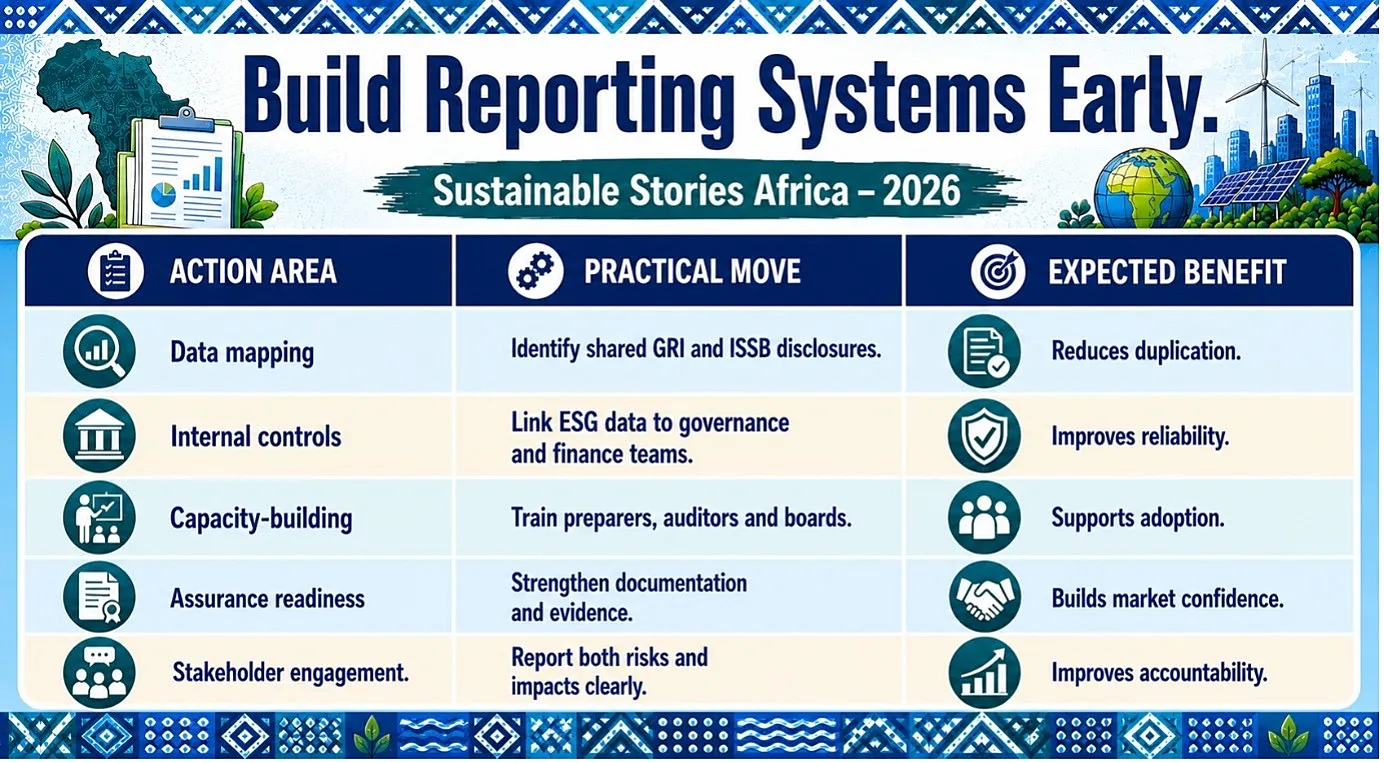 Build Reporting Systems Early.

Sustainable Stories Africa – 2026

| ACTION AREA | PRACTICAL MOVE | EXPECTED BENEFIT |
|---|---|---|
| Data mapping | Identify shared GRI and ISSB disclosures. | Reduces duplication. |
| Internal controls | Link ESG data to governance and finance teams. | Improves reliability. |
| Capacity-building | Train preparers, auditors and boards. | Supports adoption. |
| Assurance readiness | Strengthen documentation and evidence. | Builds market confidence. |
| Stakeholder engagement. | Report both risks and impacts clearly. | Improves accountability. |